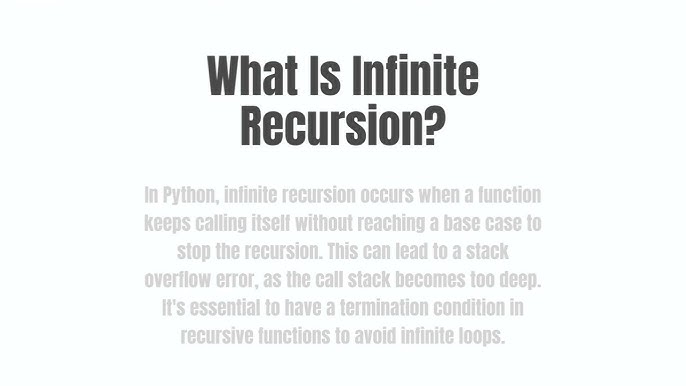 What Is Infinite Recursion?

In Python, infinite recursion occurs when a function keeps calling itself without reaching a base case to stop the recursion. This can lead to a stack overflow error, as the call stack becomes too deep. It's essential to have a termination condition in recursive functions to avoid infinite loops.